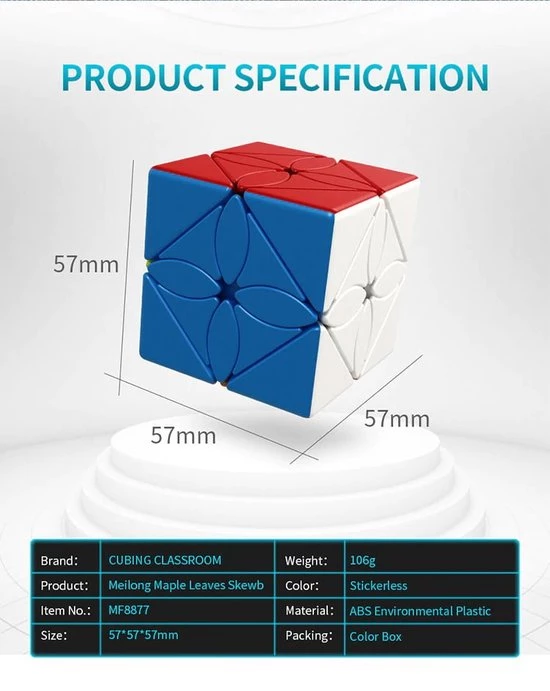 PRODUCT SPECIFICATION

57mm

57mm

57mm

| Brand: | CUBING CLASSROOM | Weight: | 106g |
|---|---|---|---|
| Product: | Meilong Maple Leaves Skewb | Color: | Stickerless |
| Item No.: | MF8877 | Material: | ABS Environmental Plastic |
| Size: | 57*57*57mm | Packing: | Color Box |